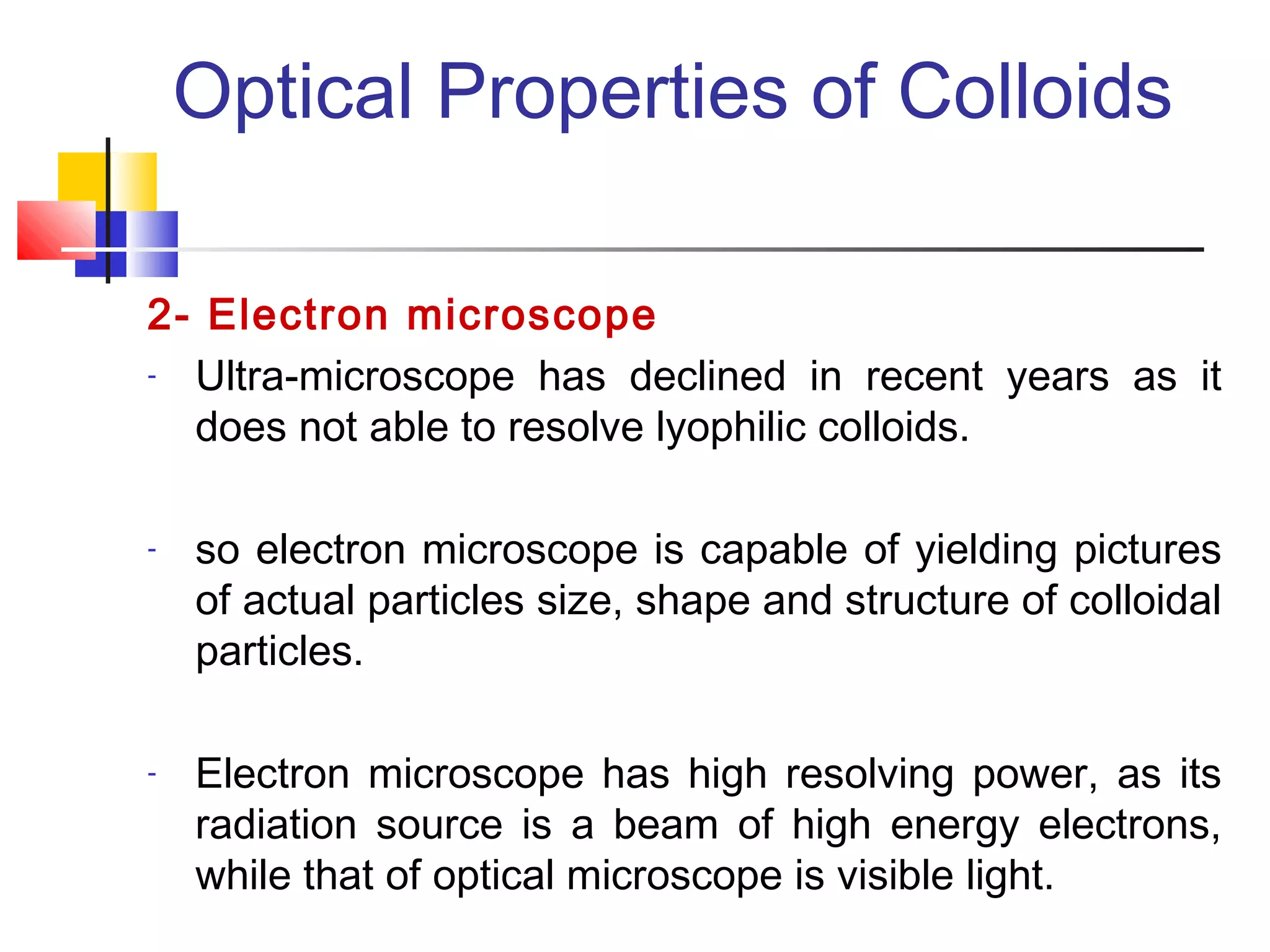 Optical Properties of Colloids

2- Electron microscope

- Ultra-microscope has declined in recent years as it does not able to resolve lyophilic colloids.

- so electron microscope is capable of yielding pictures of actual particles size, shape and structure of colloidal particles.

- Electron microscope has high resolving power, as its radiation source is a beam of high energy electrons, while that of optical microscope is visible light.